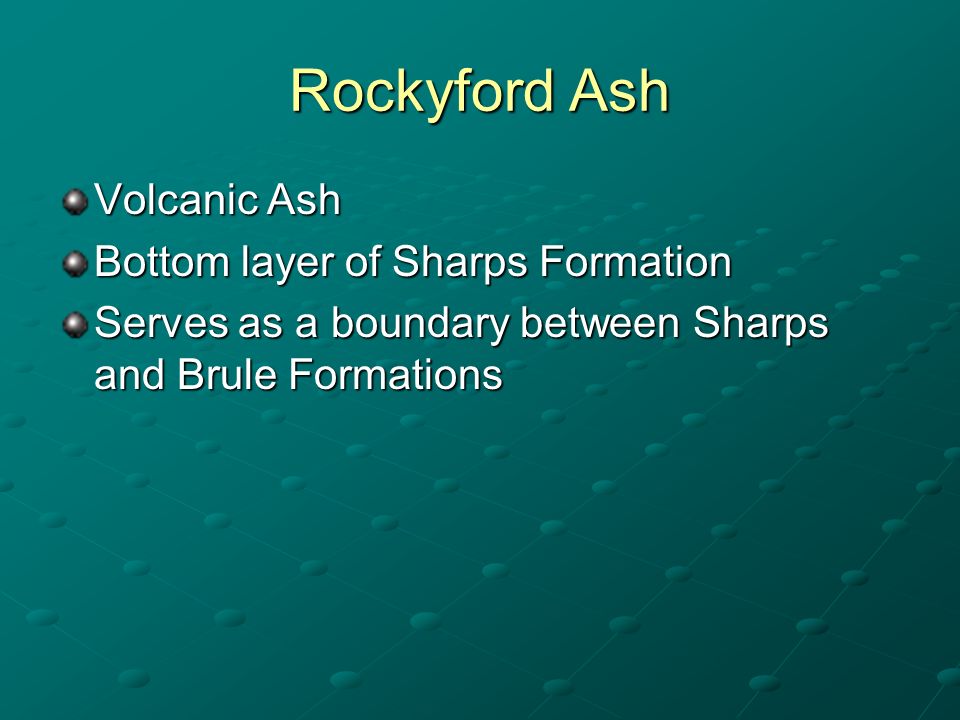 Rockyford Ash

Volcanic Ash

Bottom layer of Sharps Formation

Serves as a boundary between Sharps and Brule Formations